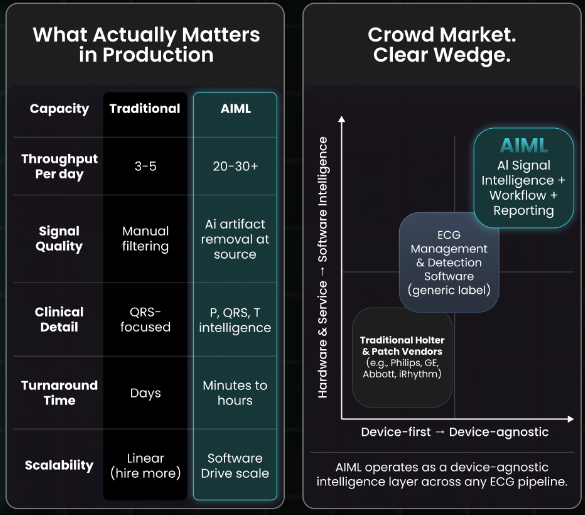 What Actually Matters in Production

| Capacity | Traditional | AIML |
|---|---|---|
| Throughput Per day | 3-5 | 20-30+ |
| Signal Quality | Manual filtering | Ai artifact removal at source |
| Clinical Detail | QRS-focused | P, QRS, T intelligence |
| Turnaround Time | Days | Minutes to hours |
| Scalability | Linear (hire more) | Software Drive scale |

Crowd Market. Clear Wedge.

Hardware & Service → Software Intelligence

AIML
AI Signal Intelligence + Workflow + Reporting

ECG Management & Detection Software (generic label)

Traditional Holter & Patch Vendors (e.g., Philips, GE, Abbott, iRhythm)

Device-first → Device-agnostic

AIML operates as a device-agnostic intelligence layer across any ECG pipeline.